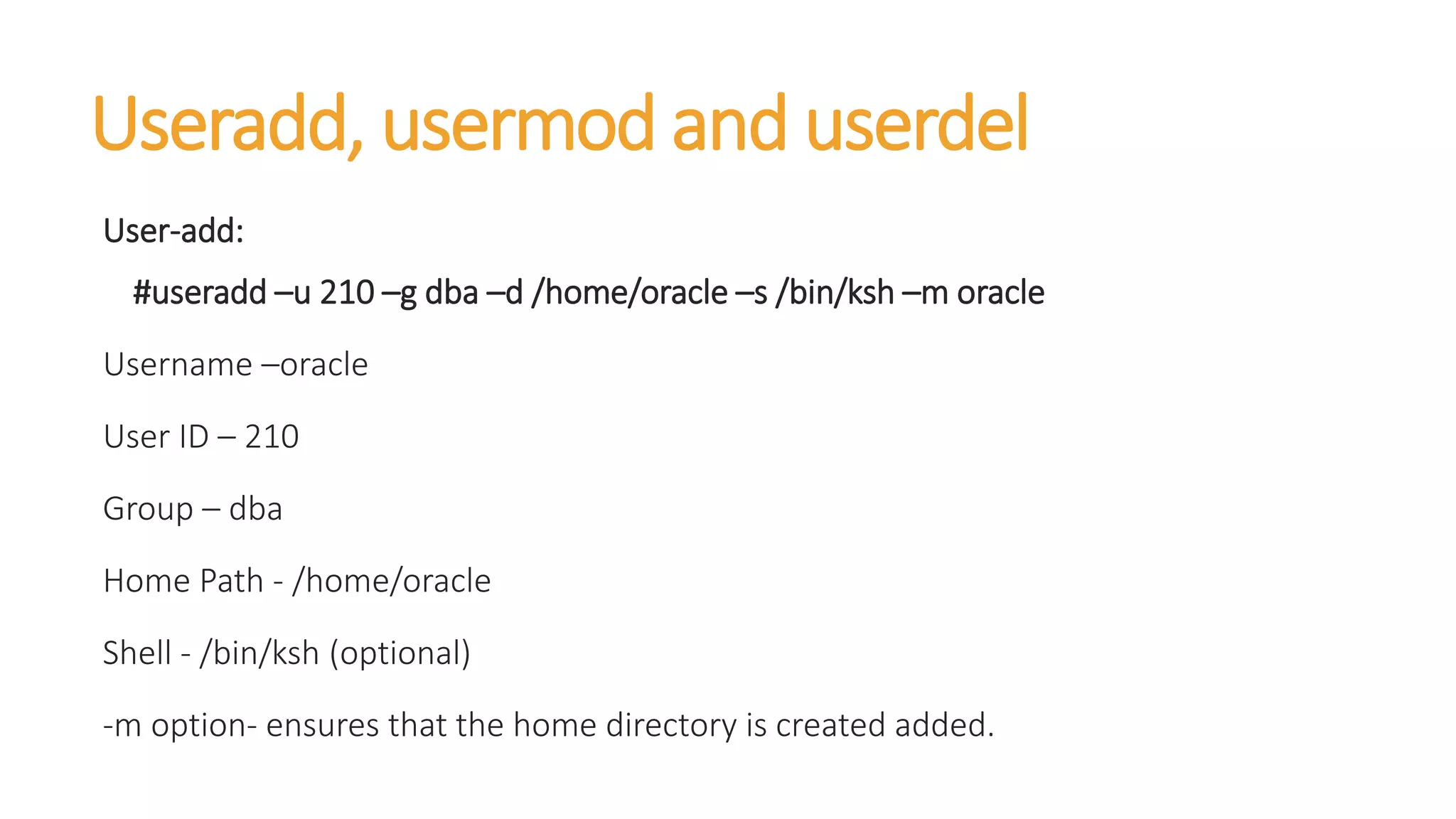 Useradd, usermod and userdel

User-add:

#useradd –u 210 –g dba –d /home/oracle –s /bin/ksh –m oracle

Username –oracle

User ID – 210

Group – dba

Home Path - /home/oracle

Shell - /bin/ksh (optional)

-m option- ensures that the home directory is created added.